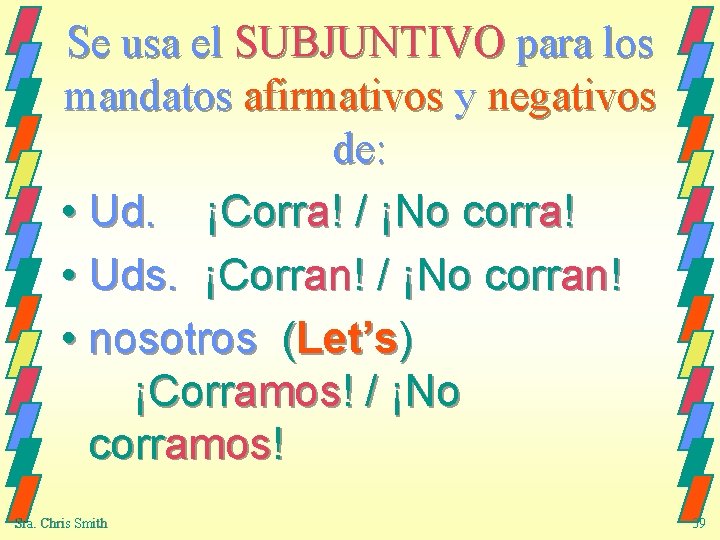 Se usa el SUBJUNTIVO para los mandatos afirmativos y negativos de:

• Ud. ¡Corra! / ¡No corra!
• Uds. ¡Corran! / ¡No corran!
• nosotros (Let's) ¡Corramos! / ¡No corramos!

Sra. Chris Smith

39